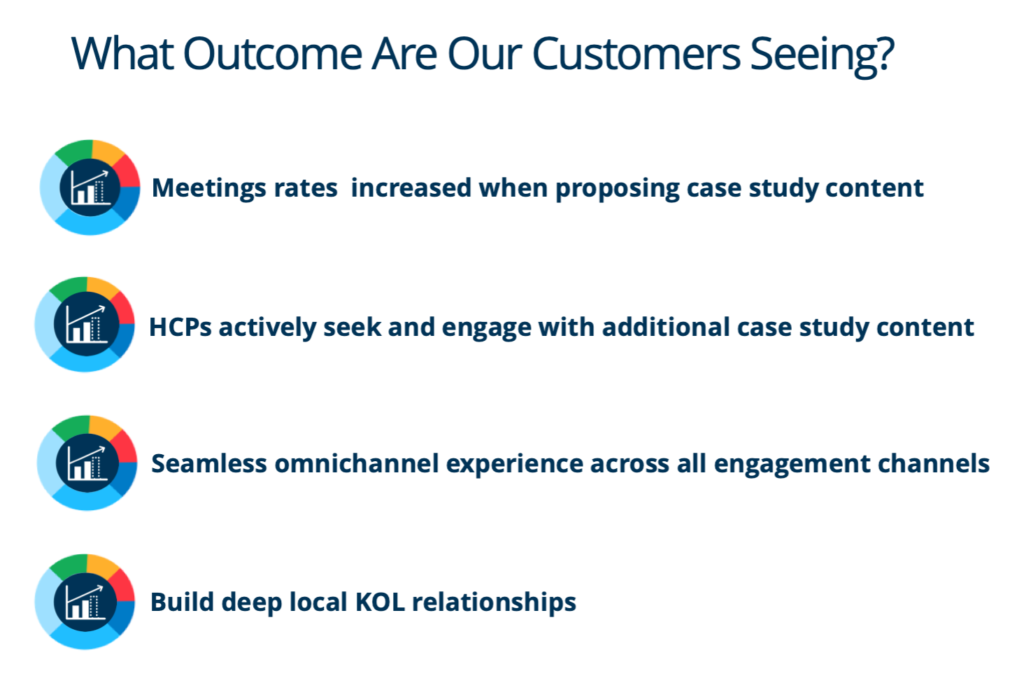 What Outcome Are Our Customers Seeing?

Meetings rates  increased when proposing case study content

HCPs actively seek and engage with additional case study content

Seamless omnichannel experience across all engagement channels

Build deep local KOL relationships